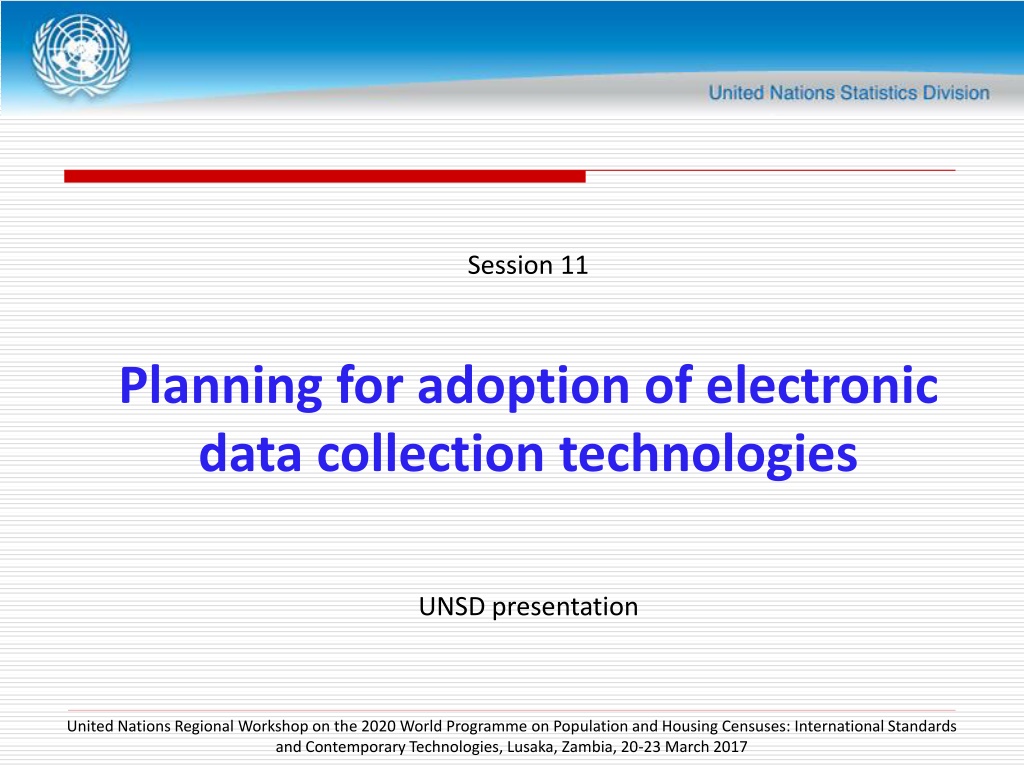 United Nations Statistics Division

Session 11

Planning for adoption of electronic data collection technologies

UNSD presentation

United Nations Regional Workshop on the 2020 World Programme on Population and Housing Censuses: International Standards and Contemporary Technologies, Lusaka, Zambia, 20-23 March 2017